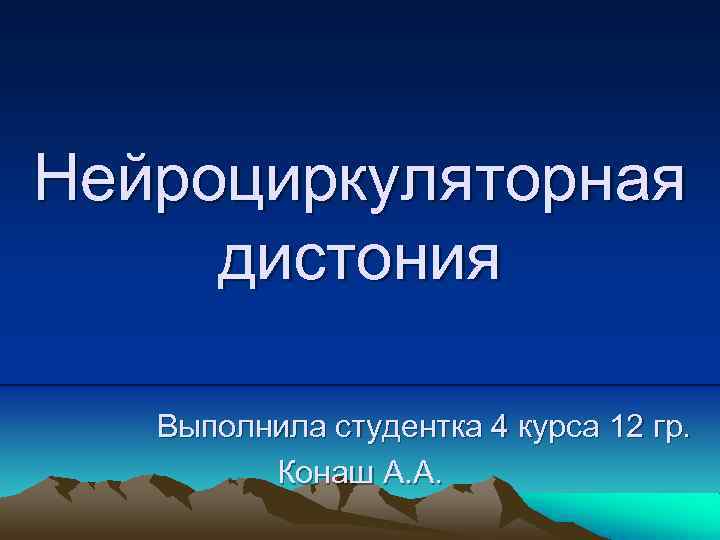 Нейроциркуляторная дистония

Выполнила студентка 4 курса 12 гр.
Конаш А.А.